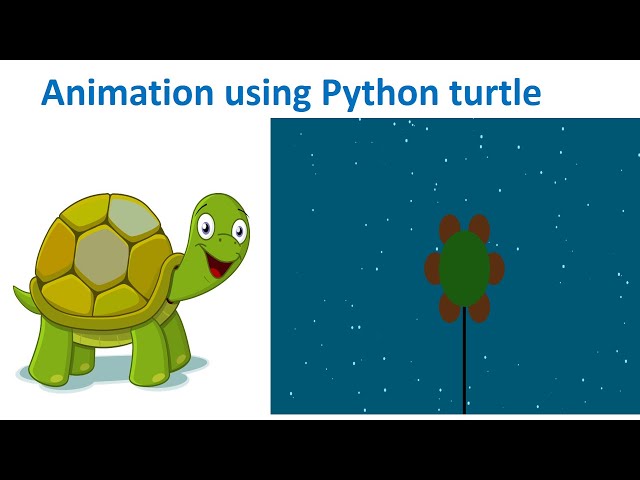 Animation using Python turtle